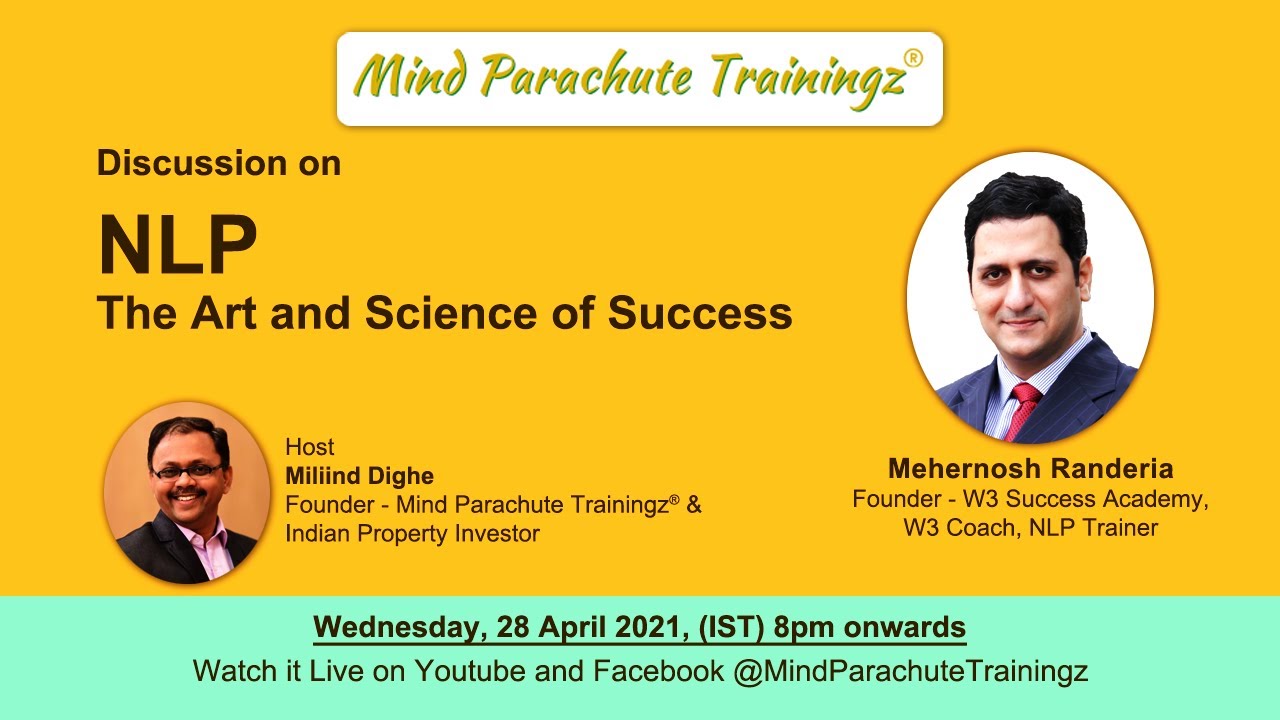 Mind Parachute Trainingz®

Discussion on

NLP

The Art and Science of Success

Host
Miliind Dighe
Founder - Mind Parachute Trainingz® & Indian Property Investor

Mehernosh Randeria
Founder - W3 Success Academy, W3 Coach, NLP Trainer

Wednesday, 28 April 2021, (IST) 8pm onwards

Watch it Live on Youtube and Facebook @MindParachuteTrainingz